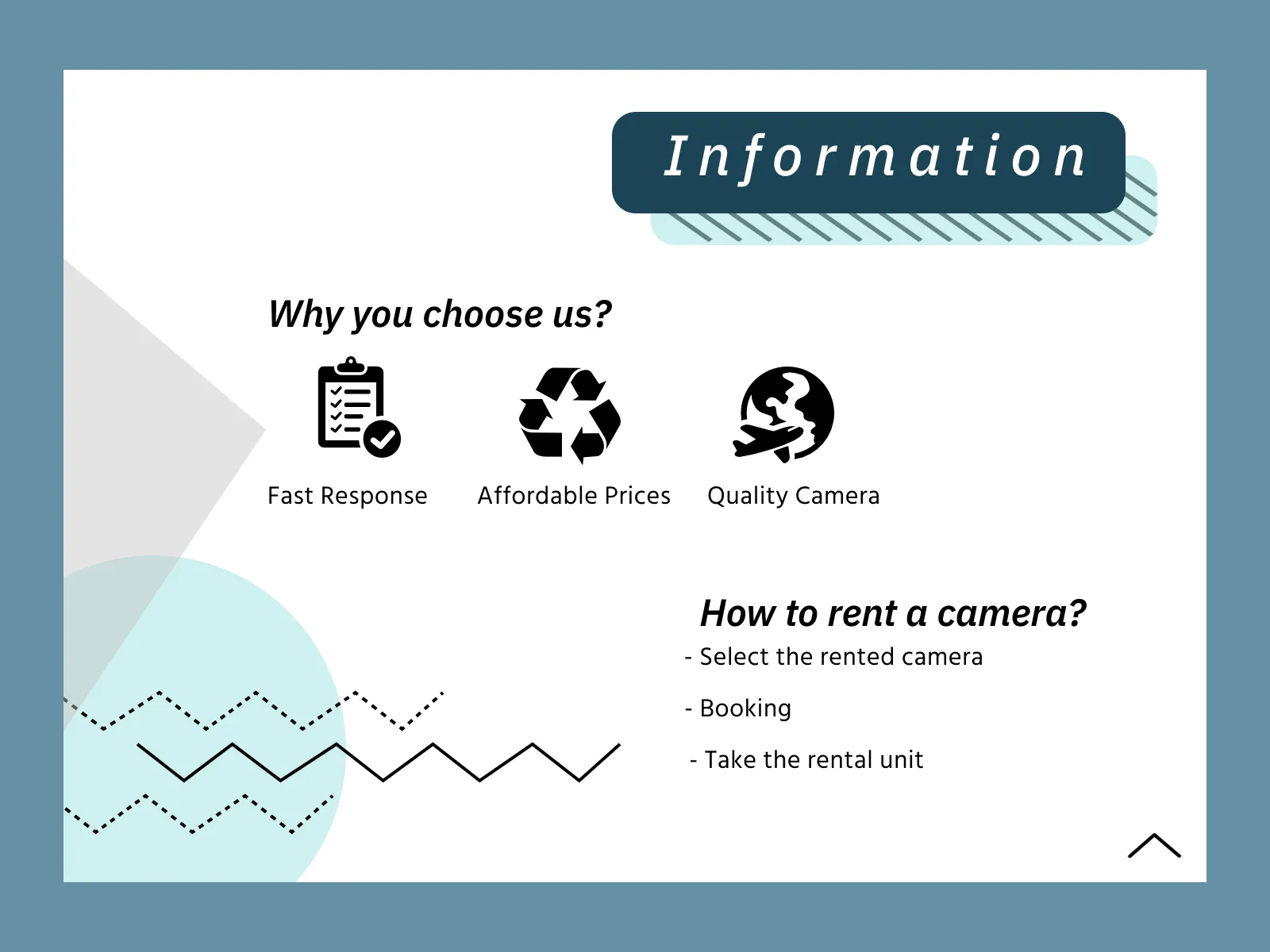 Information

Why you choose us?

Fast Response

Affordable Prices

Quality Camera

How to rent a camera?

- Select the rented camera

- Booking

- Take the rental unit